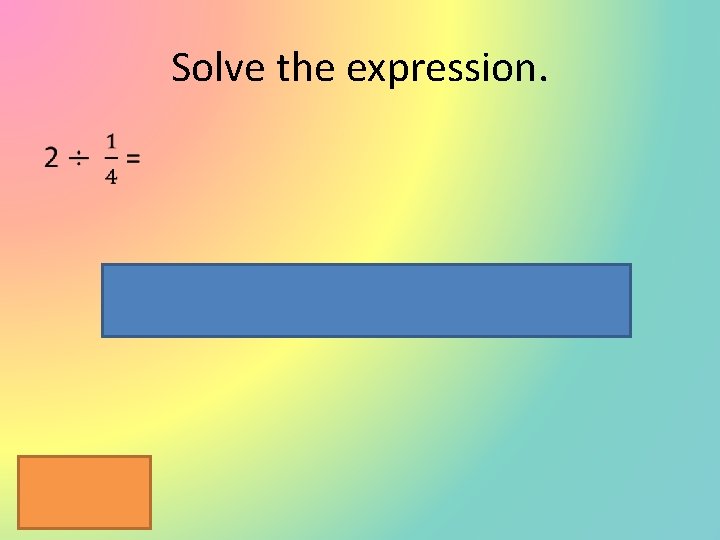 Solve the expression.

$2 \div \frac{1}{4} =$